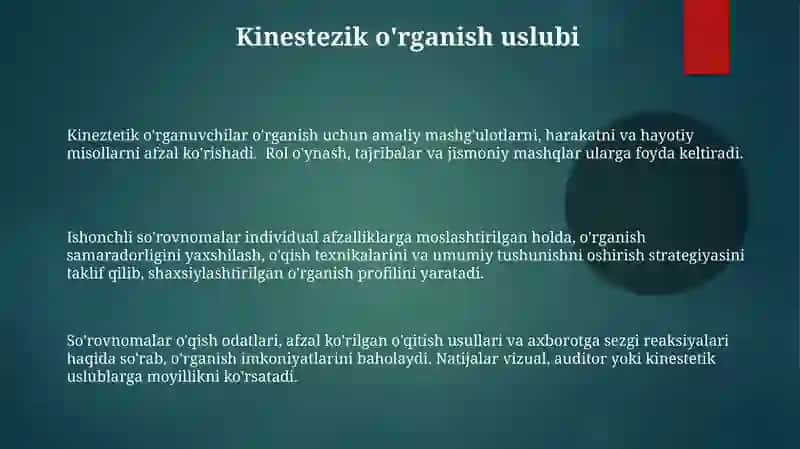 Kinestezik o'rganish uslubi

Kineztetik o'rganuvchilar o'rganish uchun amaliy mashg'ulotlarni, harakatni va hayotiy misollarni afzal ko'rishadi. Rol o'ynash, tajribalar va jismoniy mashqlar ularga foyda keltiradi.

Ishonchli so'rovnomalar individual afzalliklarga moslashtirilgan holda, o'rganish samaradorligini yaxshilash, o'qish texnikalarini va umumiy tushunishni oshirish strategiyasini taklif qilib, shaxsiylashtirilgan o'rganish profilini yaratadi.

So'rovnomalar o'qish odatlari, afzal ko'rilgan o'qitish usullari va axborotga sezgi reaksiyalari haqida so'rab, o'rganish imkoniyatlarini baholaydi. Natijalar vizual, auditor yoki kinestetik uslublarga moyillikni ko'rsatadi.